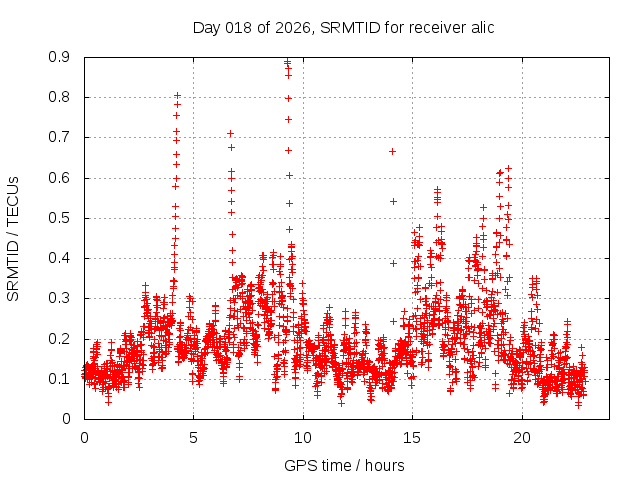 Day 018 of 2026, SRMTID for receiver alic

SRMTID / TECUs

0.9
0.8
0.7
0.6
0.5
0.4
0.3
0.2
0.1
0

0
5
10
15
20

GPS time / hours